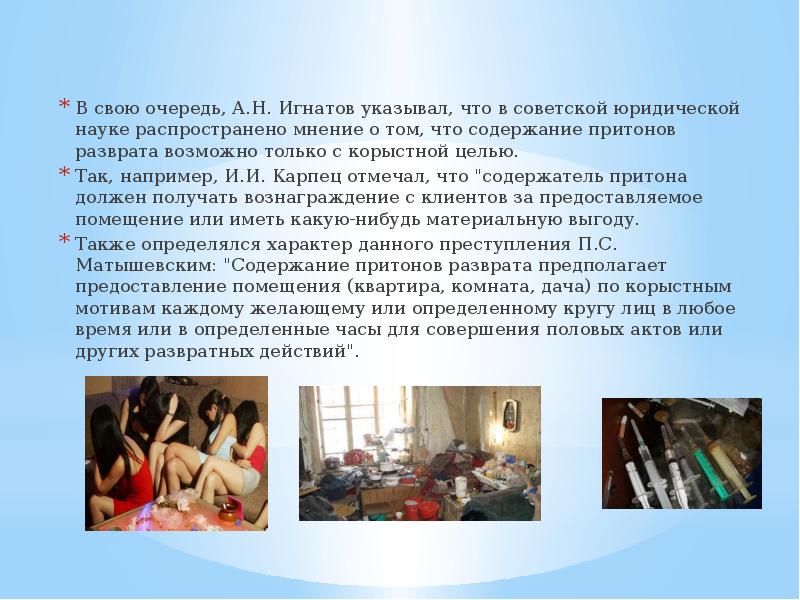 * В свою очередь, А.Н. Игнатов указывал, что в советской юридической науке распространено мнение о том, что содержание притонов разврата возможно только с корыстной целью.

* Так, например, И.И. Карпец отмечал, что "содержатель притона должен получать вознаграждение с клиентов за предоставляемое помещение или иметь какую-нибудь материальную выгоду.

* Также определялся характер данного преступления П.С. Матышевским: "Содержание притонов разврата предполагает предоставление помещения (квартира, комната, дача) по корыстным мотивам каждому желающему или определенному кругу лиц в любое время или в определенные часы для совершения половых актов или других развратных действий".